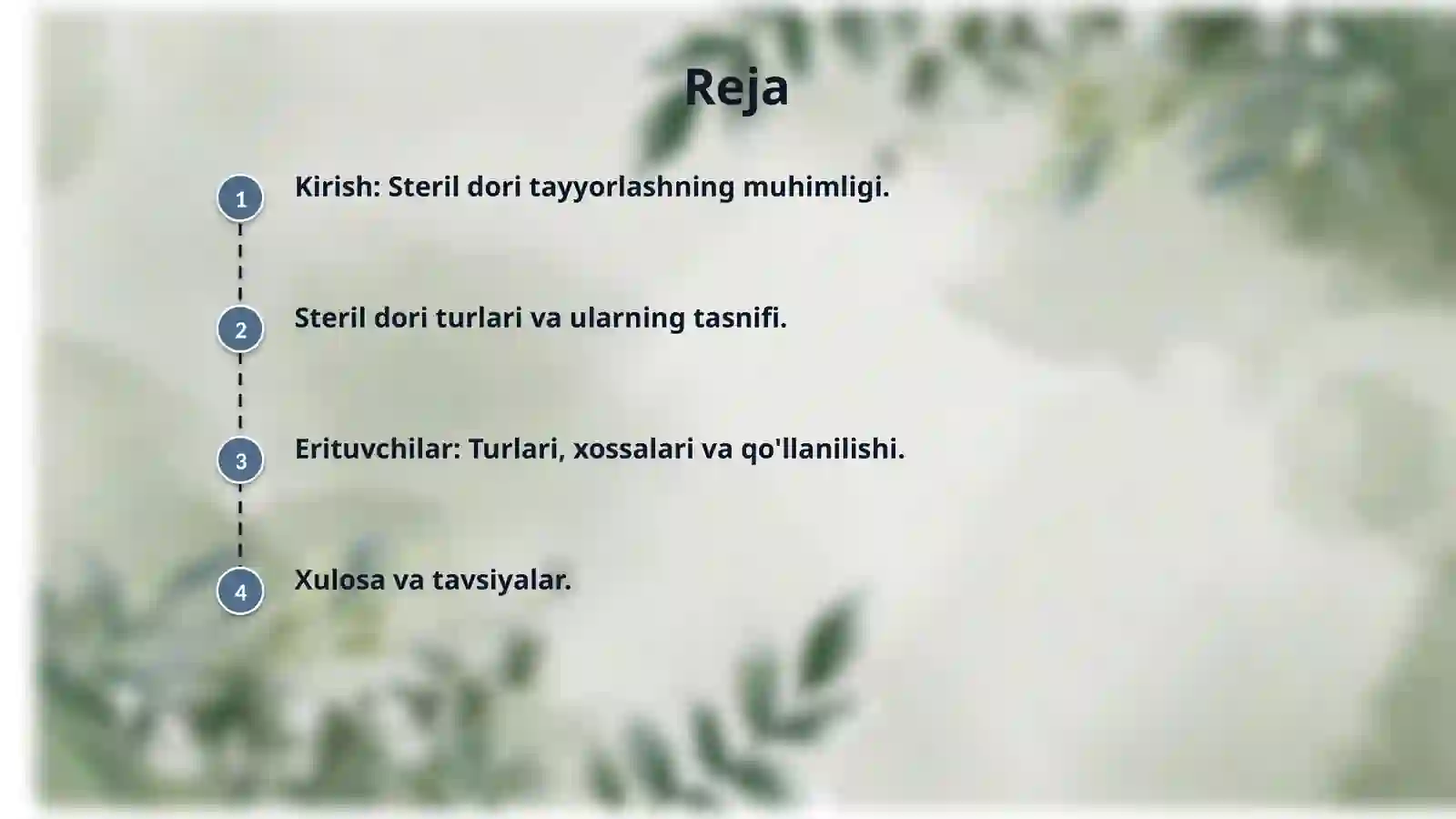 Reja

1 Kirish: Steril dori tayyorlashning muhimligi.

2 Steril dori turlari va ularning tasnifi.

3 Erituvchilar: Turlari, xossalari va qo'llanilishi.

4 Xulosa va tavsiyalar.